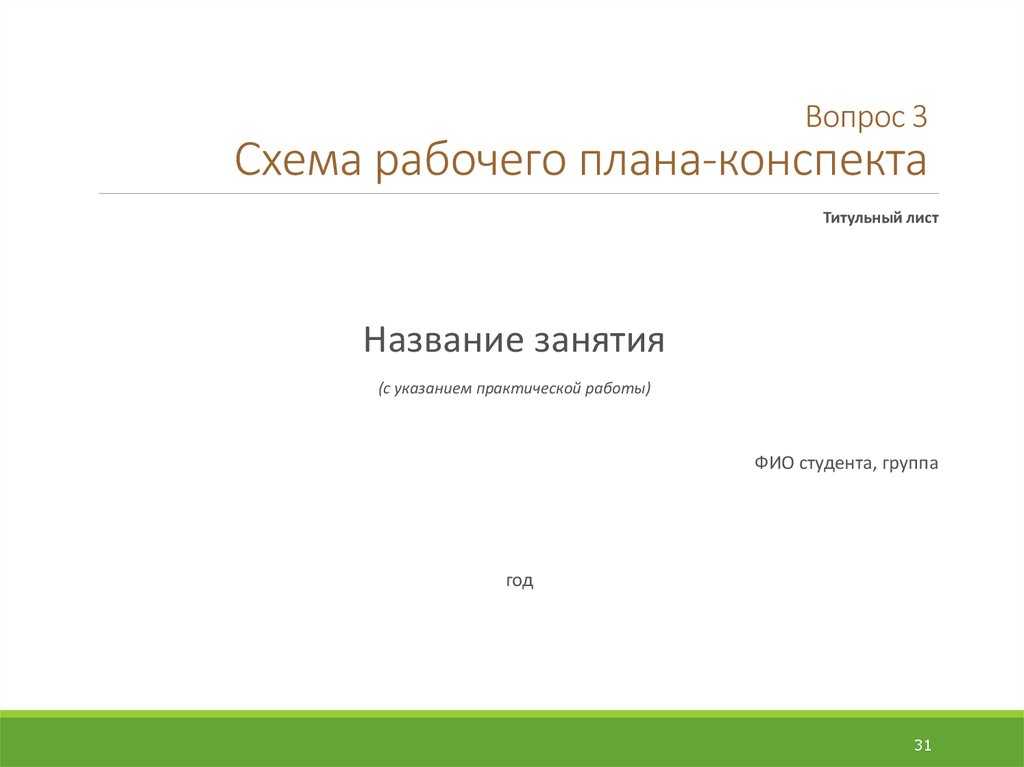 Вопрос 3
Схема рабочего плана-конспекта

Титульный лист

Название занятия

(с указанием практической работы)

ФИО студента, группа

год

31